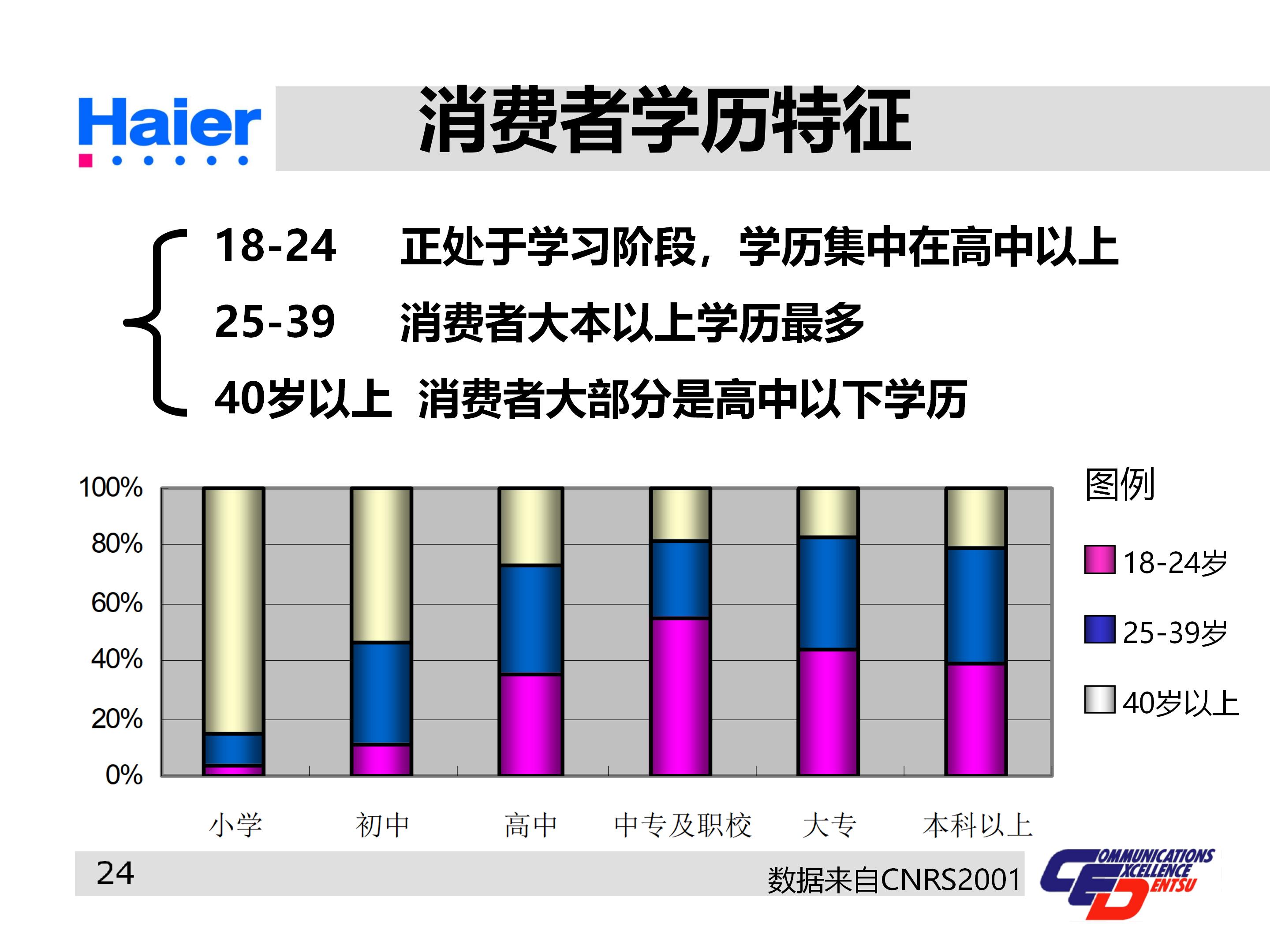 Haier

消费者学历特征

18-24　正处于学习阶段，学历集中在高中以上
25-39　消费者大本以上学历最多
40岁以上　消费者大部分是高中以下学历

100%
80%
60%
40%
20%
0%

小学　初中　高中　中专及职校　大专　本科以上

图例
18-24岁
25-39岁
40岁以上

24

数据来自CNRS2001

COMMUNICATIONS EXCELLENCE DENTSU